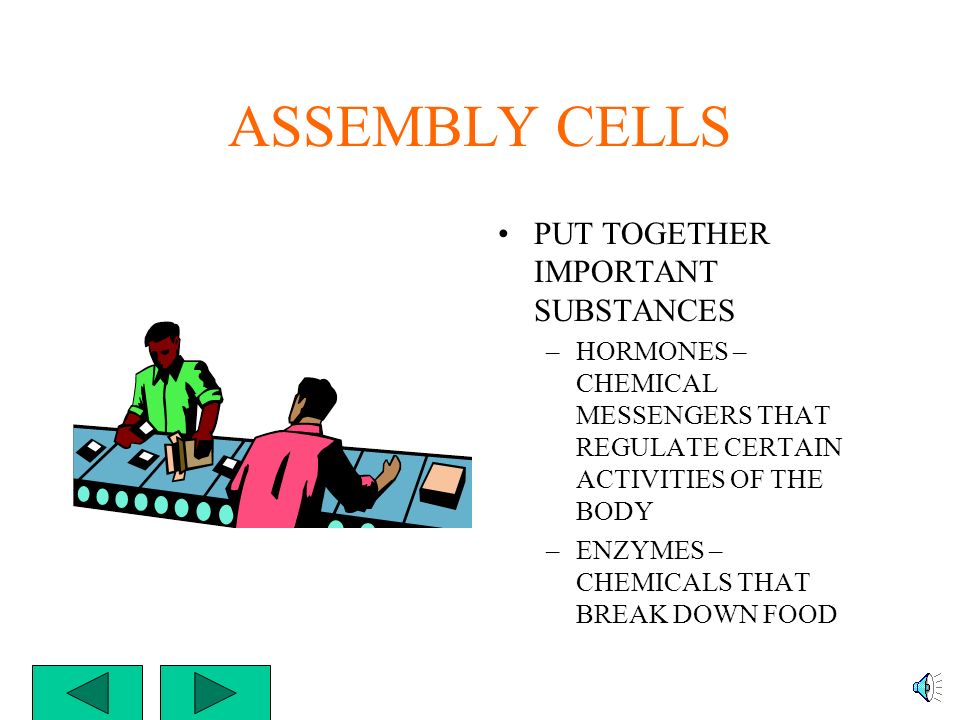 ASSEMBLY CELLS

• PUT TOGETHER IMPORTANT SUBSTANCES
– HORMONES – CHEMICAL MESSENGERS THAT REGULATE CERTAIN ACTIVITIES OF THE BODY
– ENZYMES – CHEMICALS THAT BREAK DOWN FOOD